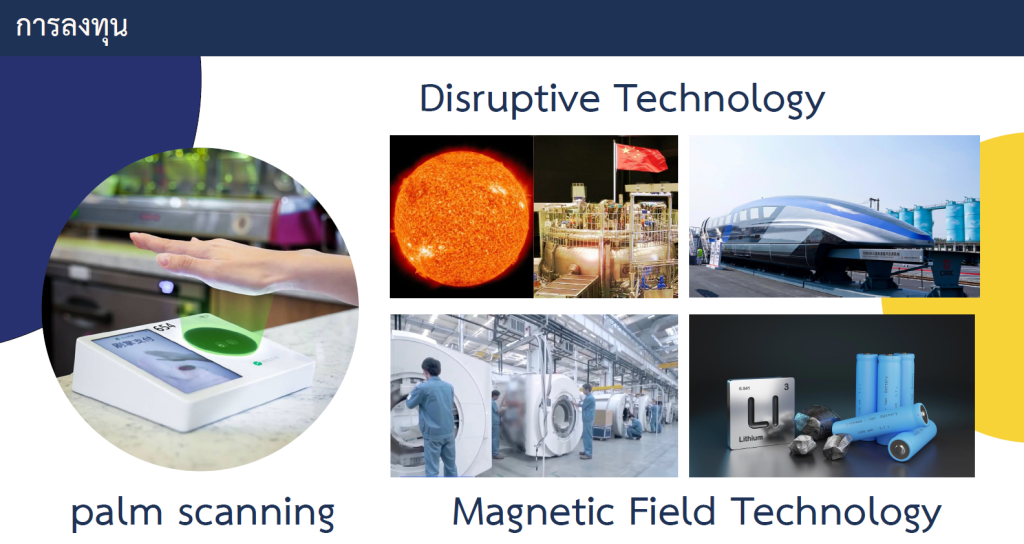 การลงทุน

Disruptive Technology

654

6.941
3
Li
Lithium

palm scanning

Magnetic Field Technology